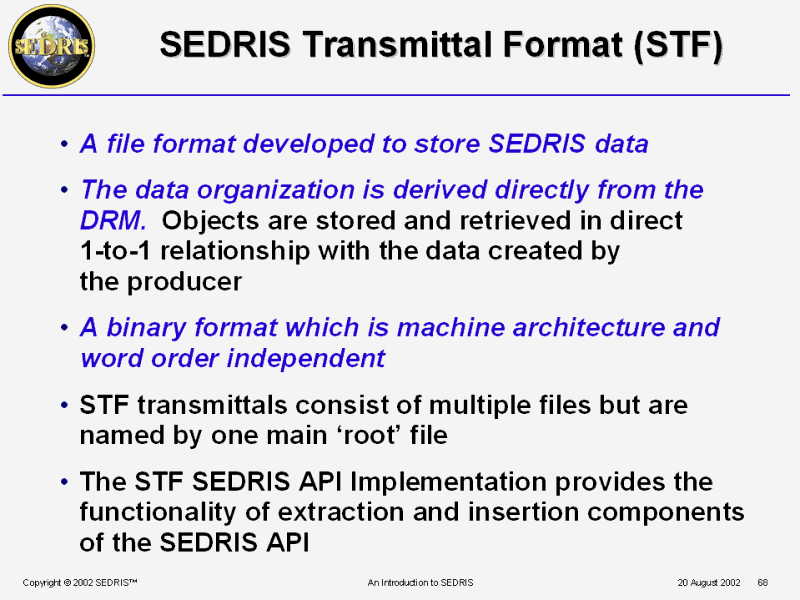 SEDRIS

SEDRIS Transmittal Format (STF)

• A file format developed to store SEDRIS data

• The data organization is derived directly from the DRM. Objects are stored and retrieved in direct 1-to-1 relationship with the data created by the producer

• A binary format which is machine architecture and word order independent

• STF transmittals consist of multiple files but are named by one main ‘root’ file

• The STF SEDRIS API Implementation provides the functionality of extraction and insertion components of the SEDRIS API

Copyright © 2002 SEDRIS™ An Introduction to SEDRIS 20 August 2002 68